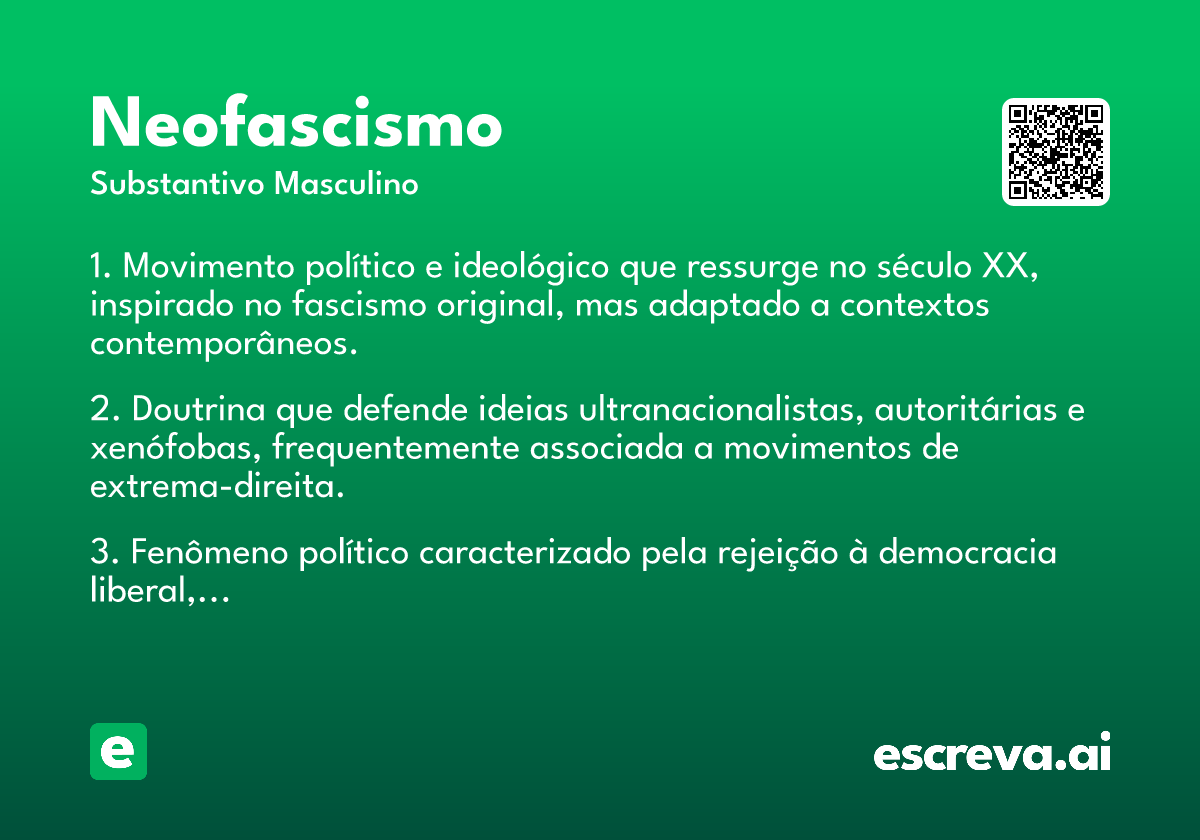 Neofascismo
Substantivo Masculino

1. Movimento político e ideológico que ressurge no século XX, inspirado no fascismo original, mas adaptado a contextos contemporâneos.

2. Doutrina que defende ideias ultranacionalistas, autoritárias e xenófobas, frequentemente associada a movimentos de extrema-direita.

3. Fenômeno político caracterizado pela rejeição à democracia liberal,...

e

escreva.ai